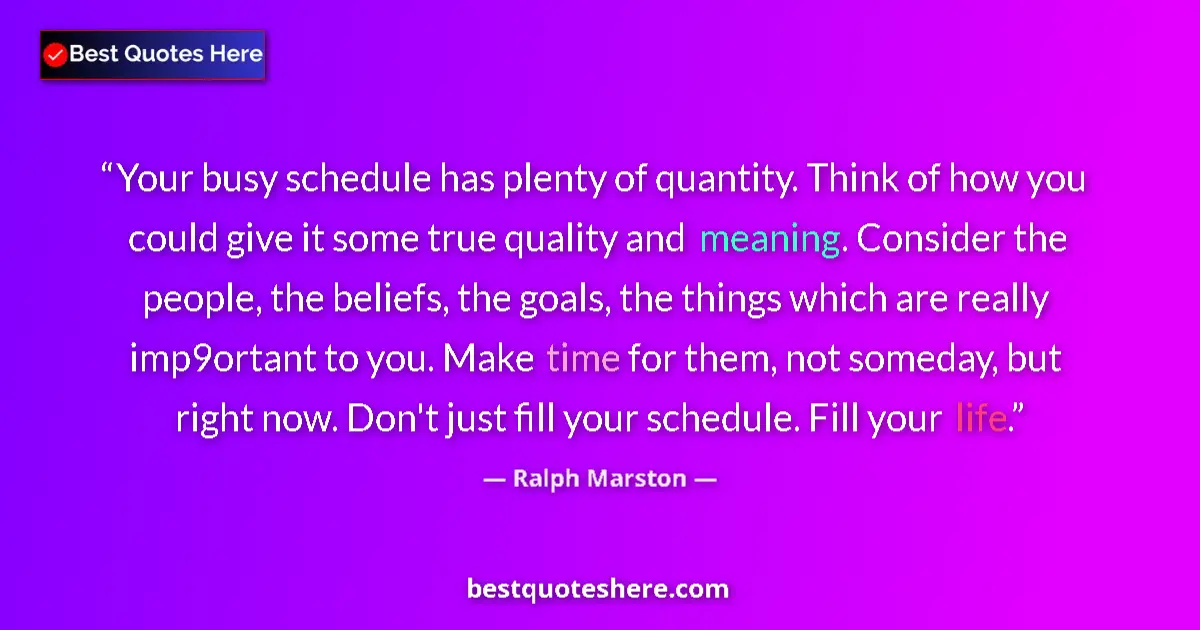 Best Quotes Here

“Your busy schedule has plenty of quantity. Think of how you could give it some true quality and meaning. Consider the people, the beliefs, the goals, the things which are really imp9ortant to you. Make time for them, not someday, but right now. Don't just fill your schedule. Fill your life.”

— Ralph Marston —

bestquoteshere.com